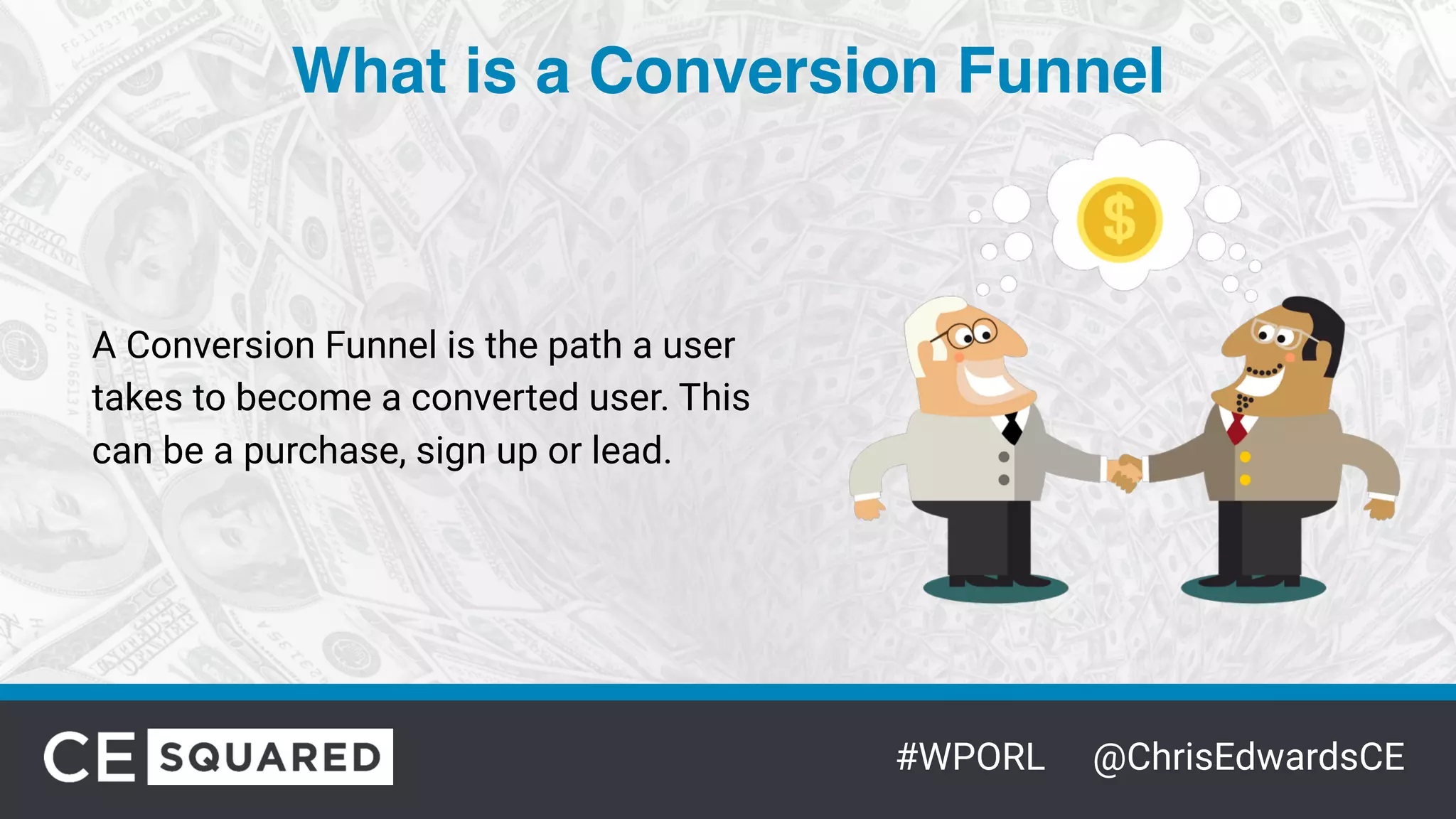 What is a Conversion Funnel

A Conversion Funnel is the path a user takes to become a converted user. This can be a purchase, sign up or lead.

$

CE SQUARED

#WPORL @ChrisEdwardsCE